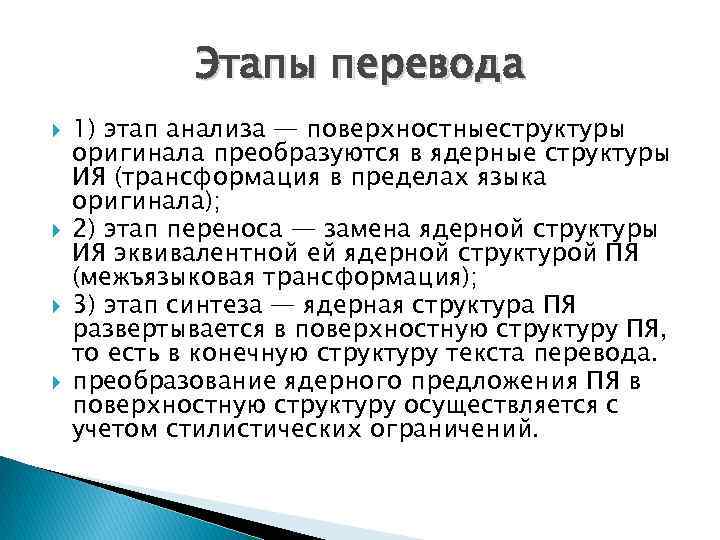 Этапы перевода

1) этап анализа — поверхностныеструктуры оригинала преобразуются в ядерные структуры ИЯ (трансформация в пределах языка оригинала);

2) этап переноса — замена ядерной структуры ИЯ эквивалентной ей ядерной структурой ПЯ (межъязыковая трансформация);

3) этап синтеза — ядерная структура ПЯ развертывается в поверхностную структуру ПЯ, то есть в конечную структуру текста перевода.

преобразование ядерного предложения ПЯ в поверхностную структуру осуществляется с учетом стилистических ограничений.